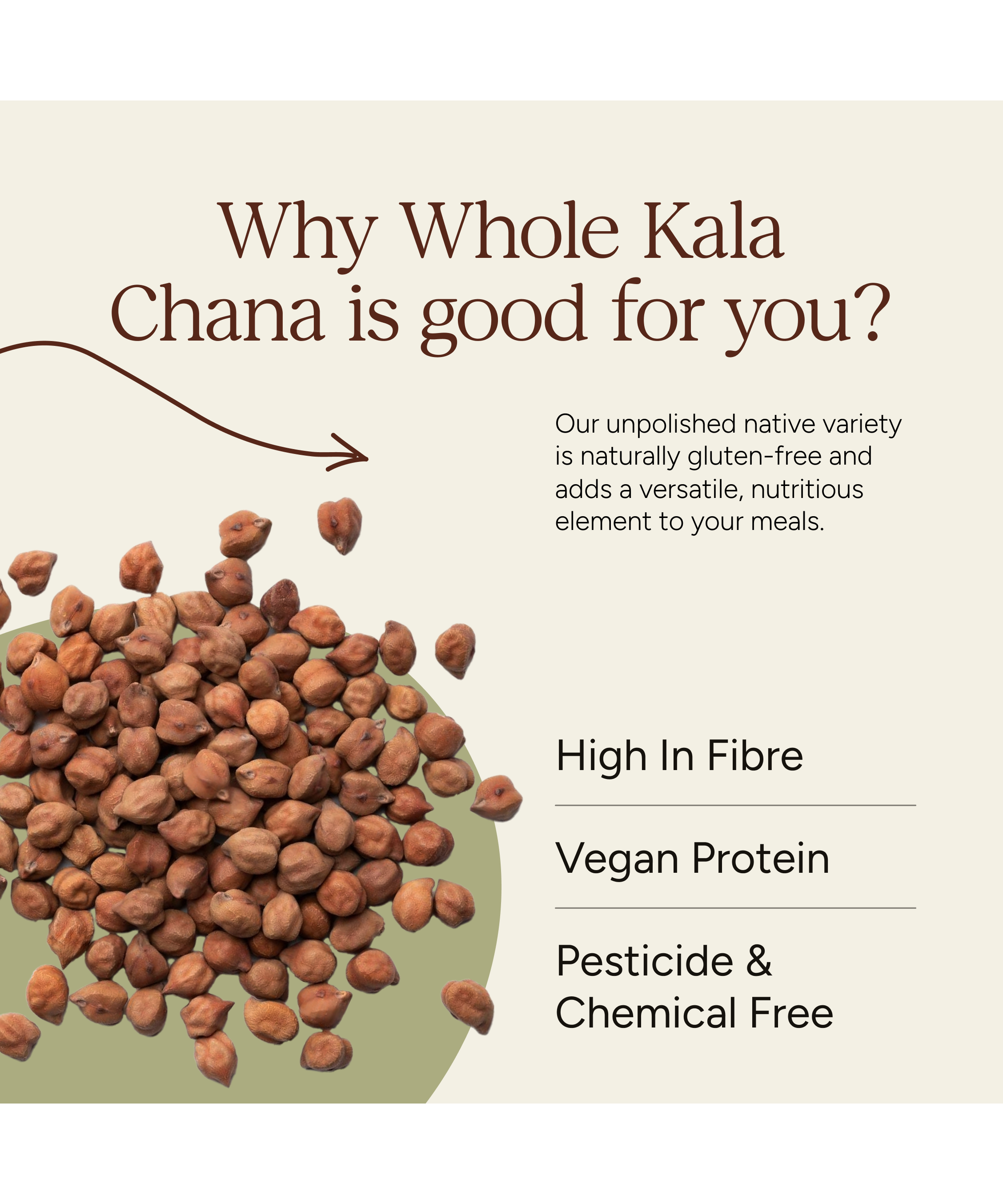 Why Whole Kala Chana is good for you?

Our unpolished native variety is naturally gluten-free and adds a versatile, nutritious element to your meals.

High In Fibre

Vegan Protein

Pesticide & Chemical Free